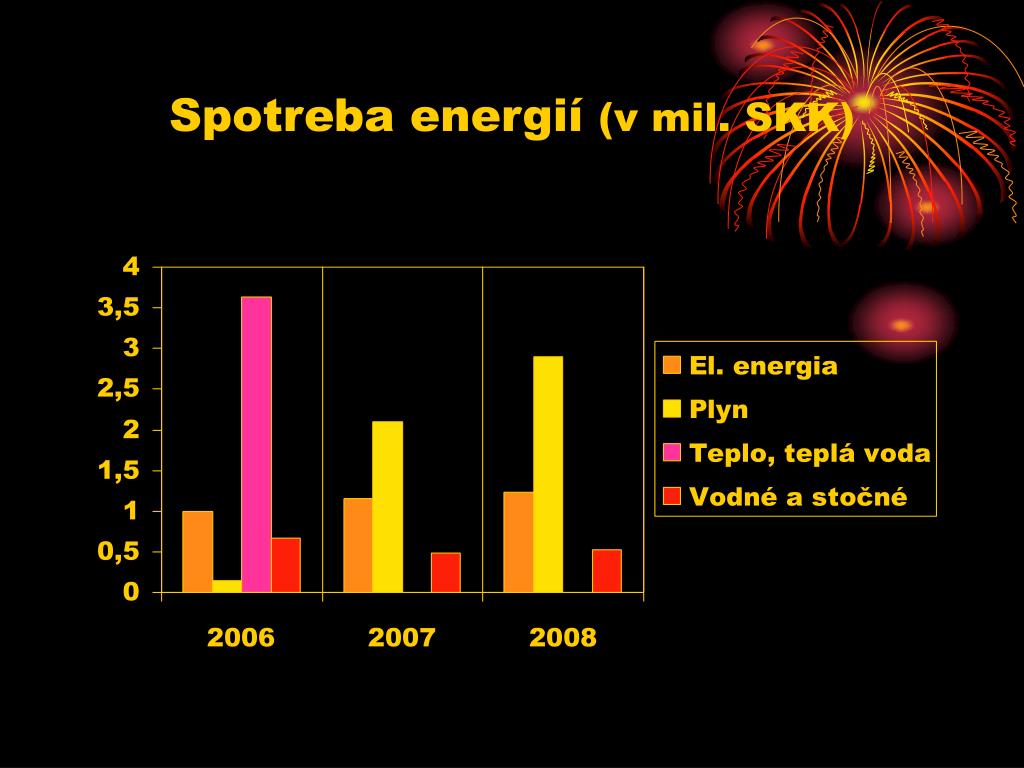 Spotreba energií (v mil. SKK)

4
3,5
3
2,5
2
1,5
1
0,5
0

2006
2007
2008

El. energia
Plyn
Teplo, teplá voda
Vodné a stočné